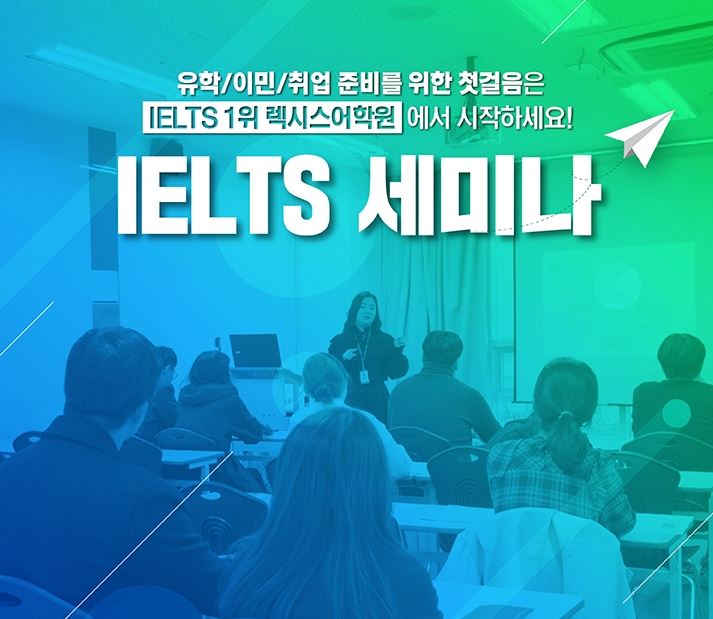 유학/이민/취업 준비를 위한 첫걸음은
IELTS 1위 렉시스어학원 에서 시작하세요!

IELTS 세미나